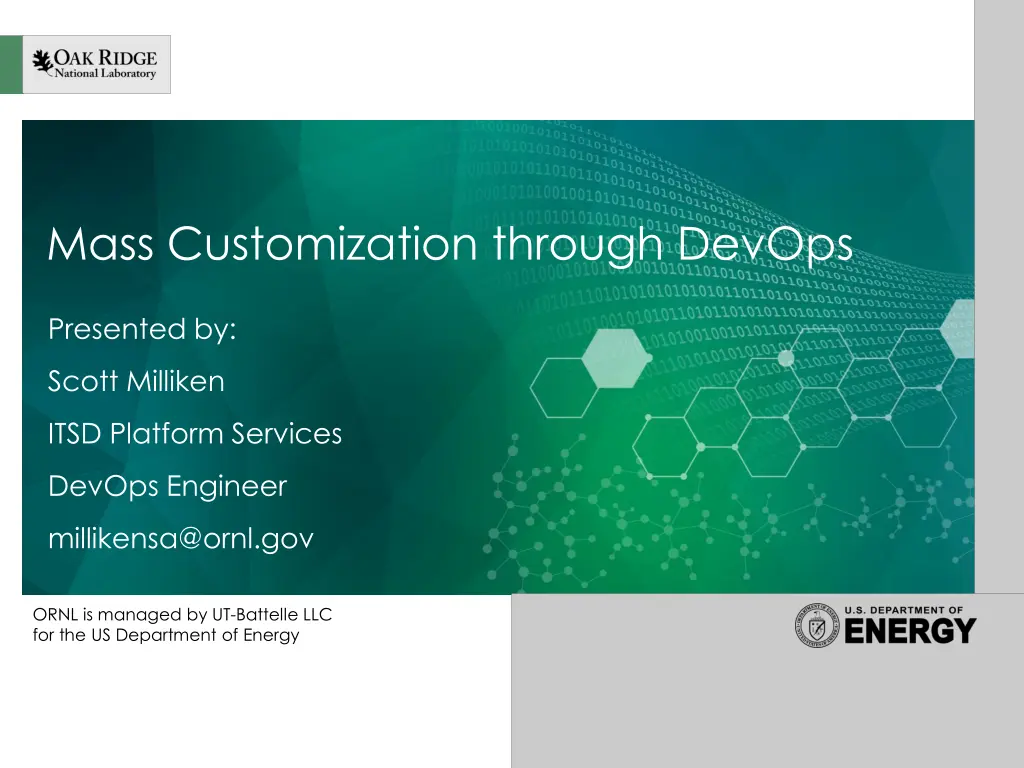 OAK RIDGE
National Laboratory

Mass Customization through DevOps

Presented by:

Scott Milliken

ITSD Platform Services

DevOps Engineer

millikensa@ornl.gov

ORNL is managed by UT-Battelle LLC
for the US Department of Energy

U.S. DEPARTMENT OF
ENERGY